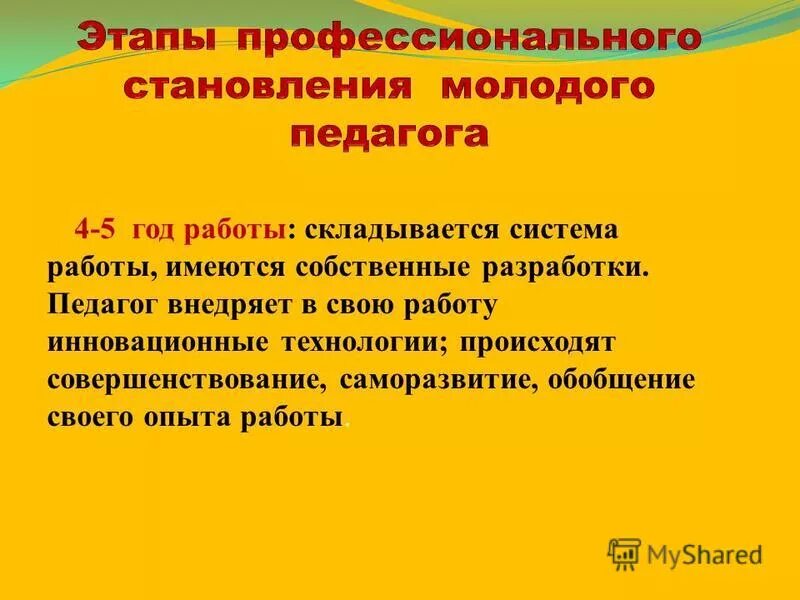 Этапы профессионального становления молодого педагога

4-5 год работы: складывается система работы, имеются собственные разработки. Педагог внедряет в свою работу инновационные технологии; происходят совершенствование, саморазвитие, обобщение своего опыта работы.

MyShared